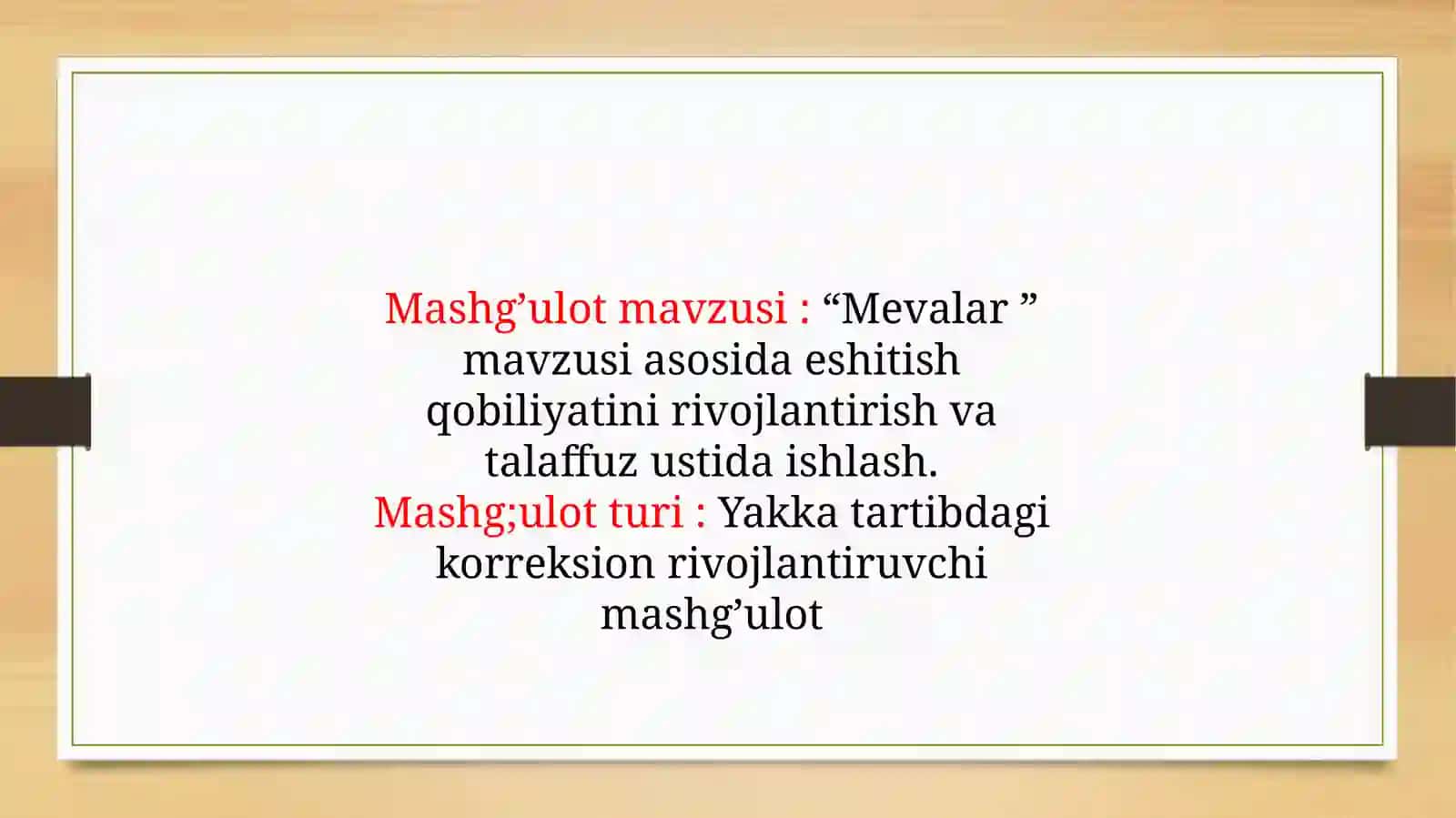 Mashg’ulot mavzusi : “Mevalar ” mavzusi asosida eshitish qobiliyatini rivojlantirish va talaffuz ustida ishlash.
Mashg;ulot turi : Yakka tartibdagi korreksion rivojlantiruvchi mashg’ulot